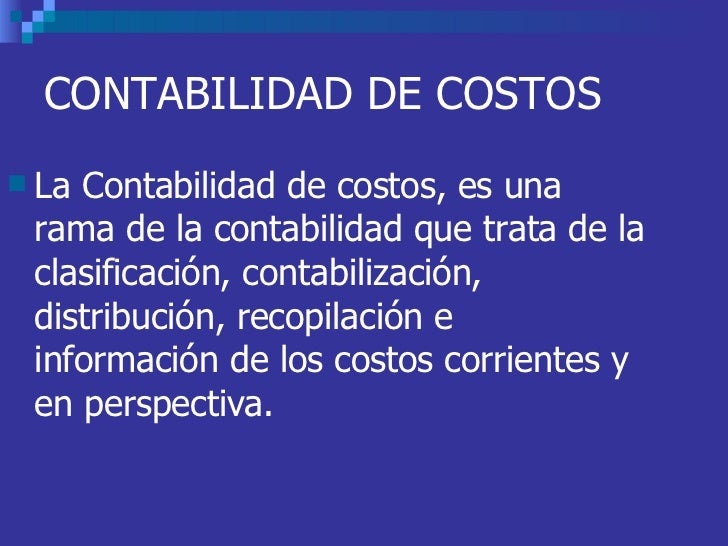 CONTABILIDAD DE COSTOS

La Contabilidad de costos, es una rama de la contabilidad que trata de la clasificación, contabilización, distribución, recopilación e información de los costos corrientes y en perspectiva.